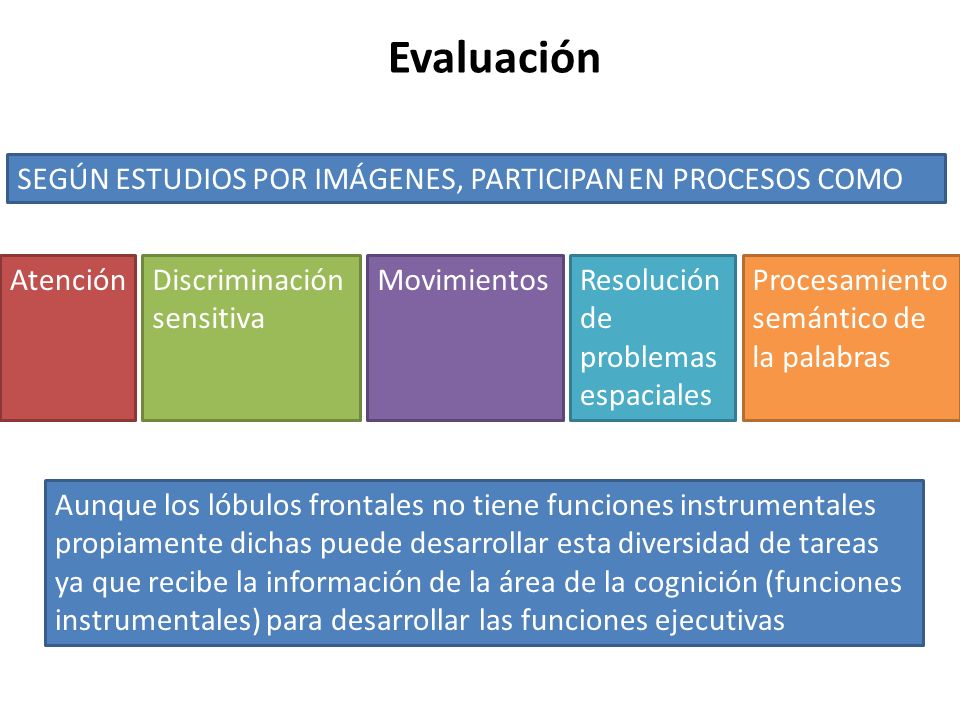 Evaluación

SEGÚN ESTUDIOS POR IMÁGENES, PARTICIPAN EN PROCESOS COMO

Atención

Discriminación sensitiva

Movimientos

Resolución de problemas espaciales

Procesamiento semántico de la palabras

Aunque los lóbulos frontales no tiene funciones instrumentales propiamente dichas puede desarrollar esta diversidad de tareas ya que recibe la información de la área de la cognición (funciones instrumentales) para desarrollar las funciones ejecutivas